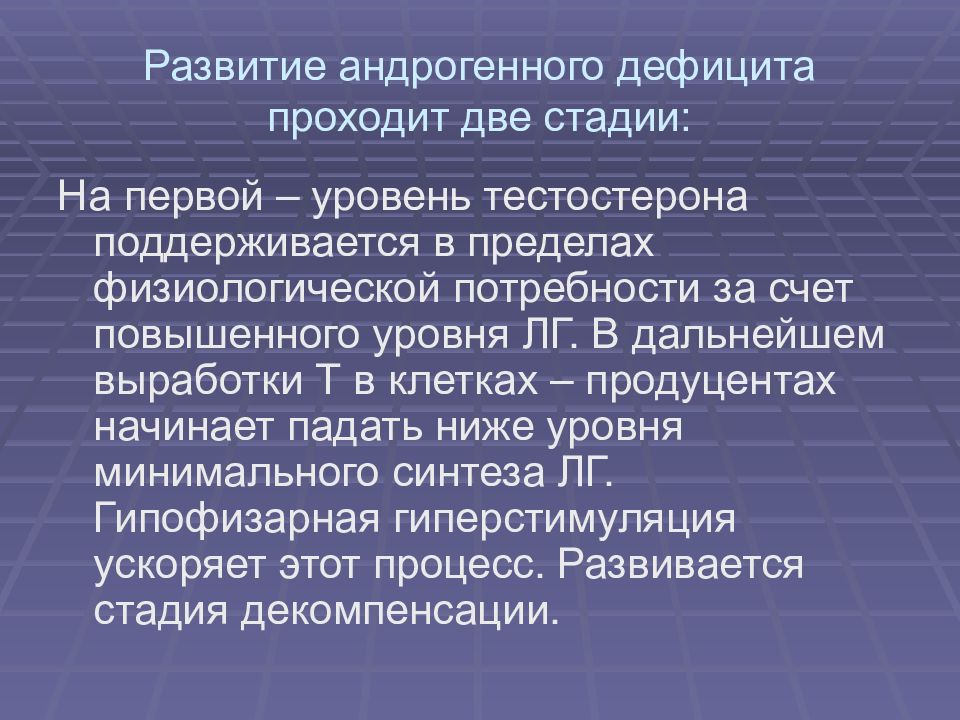 Развитие андрогенного дефицита проходит две стадии:

На первой – уровень тестостерона поддерживается в пределах физиологической потребности за счет повышенного уровня ЛГ. В дальнейшем выработки Т в клетках – продуцентах начинает падать ниже уровня минимального синтеза ЛГ. Гипофизарная гиперстимуляция ускоряет этот процесс. Развивается стадия декомпенсации.